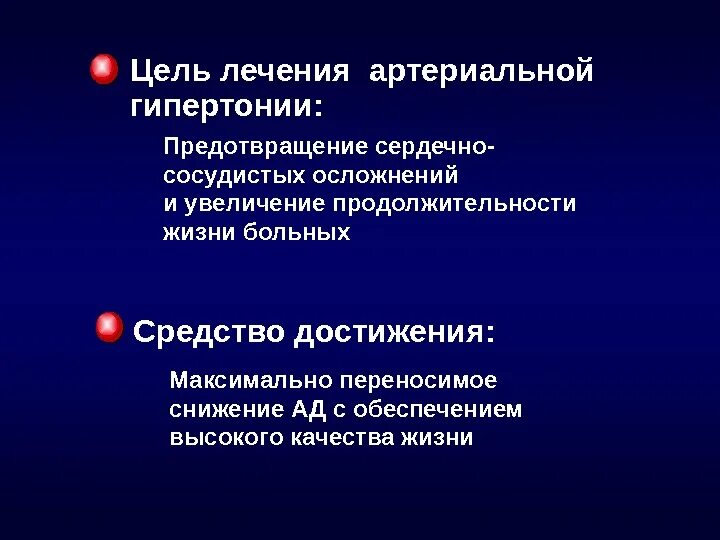 Цель лечения артериальной гипертонии:

Предотвращение сердечно-сосудистых осложнений и увеличение продолжительности жизни больных

Средство достижения:

Максимально переносимое снижение АД с обеспечением высокого качества жизни